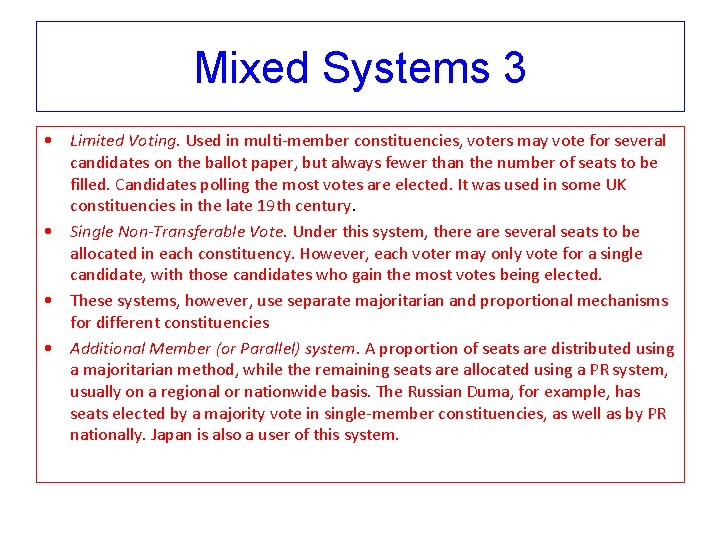 Mixed Systems 3

• Limited Voting. Used in multi-member constituencies, voters may vote for several candidates on the ballot paper, but always fewer than the number of seats to be filled. Candidates polling the most votes are elected. It was used in some UK constituencies in the late 19th century.

• Single Non-Transferable Vote. Under this system, there are several seats to be allocated in each constituency. However, each voter may only vote for a single candidate, with those candidates who gain the most votes being elected.

• These systems, however, use separate majoritarian and proportional mechanisms for different constituencies

• Additional Member (or Parallel) system. A proportion of seats are distributed using a majoritarian method, while the remaining seats are allocated using a PR system, usually on a regional or nationwide basis. The Russian Duma, for example, has seats elected by a majority vote in single-member constituencies, as well as by PR nationally. Japan is also a user of this system.